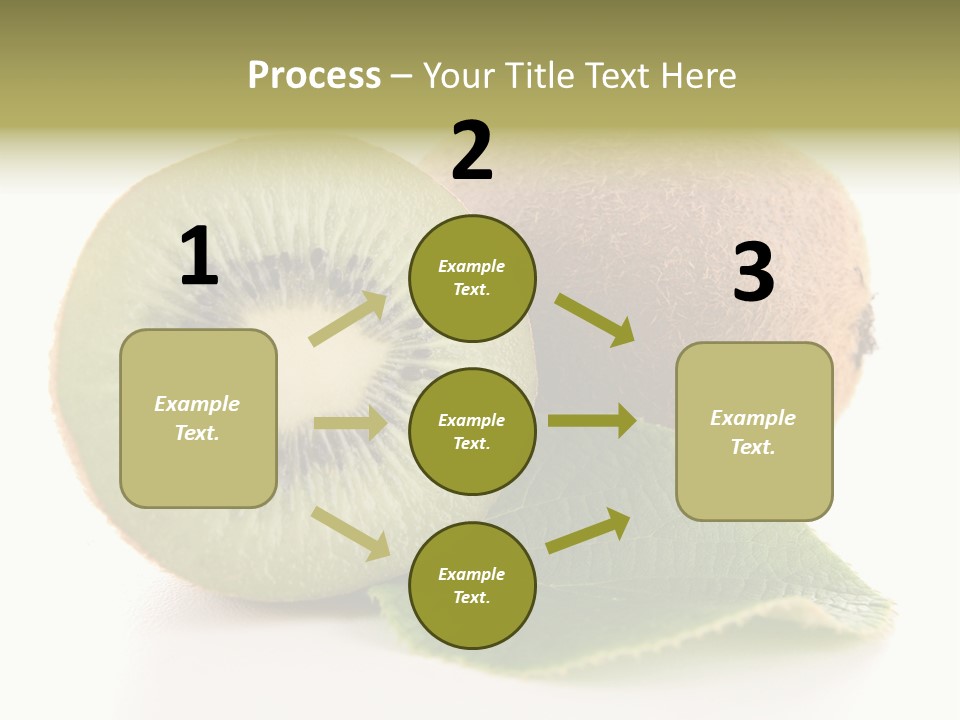 Process – Your Title Text Here

1

Example Text.

2

Example Text.

Example Text.

Example Text.

3

Example Text.